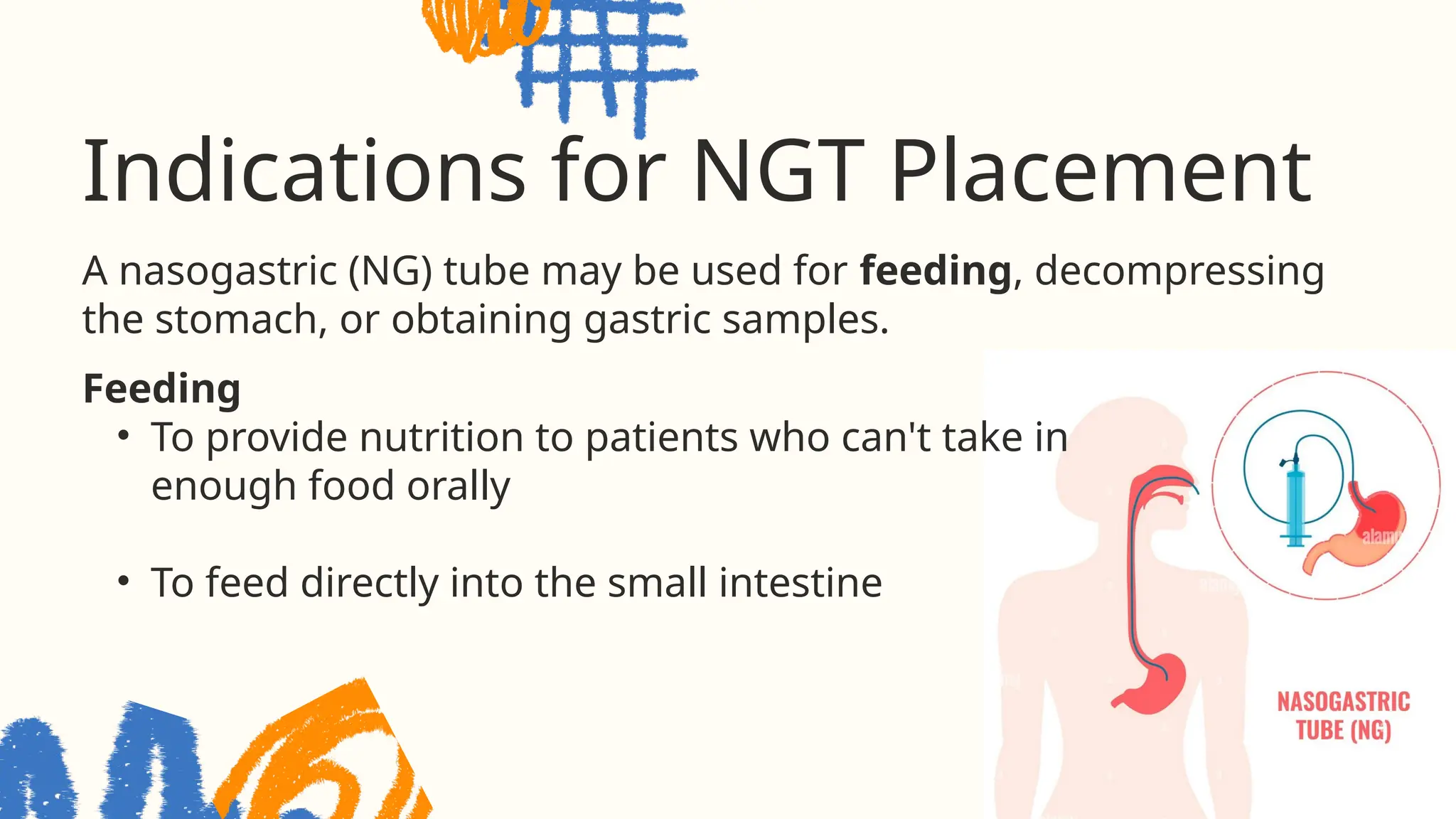 Indications for NGT Placement

A nasogastric (NG) tube may be used for feeding, decompressing the stomach, or obtaining gastric samples.

Feeding

• To provide nutrition to patients who can't take in enough food orally

• To feed directly into the small intestine

NASOGASTRIC
TUBE (NG)

alamy